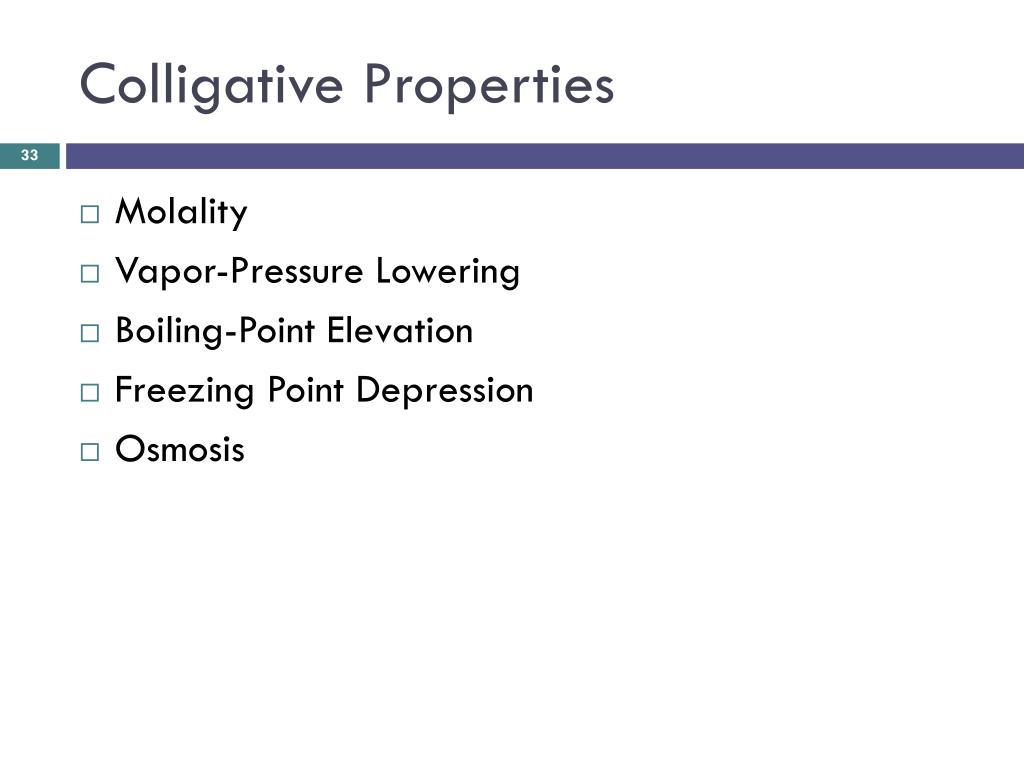 Colligative Properties

33

□ Molality
□ Vapor-Pressure Lowering
□ Boiling-Point Elevation
□ Freezing Point Depression
□ Osmosis